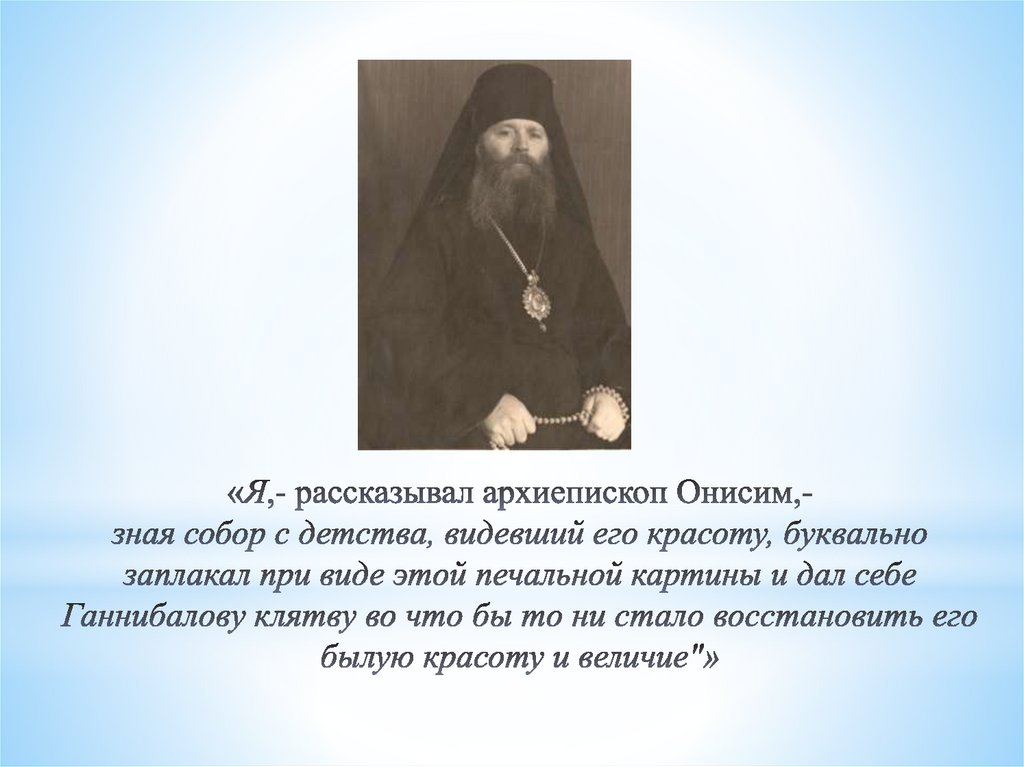 «Я,- рассказывал архиепископ Онисим,-
зная собор с детства, видевший его красоту, буквально заплакал при виде этой печальной картины и дал себе Ганнибалову клятву во что бы то ни стало восстановить его былую красоту и величие"»